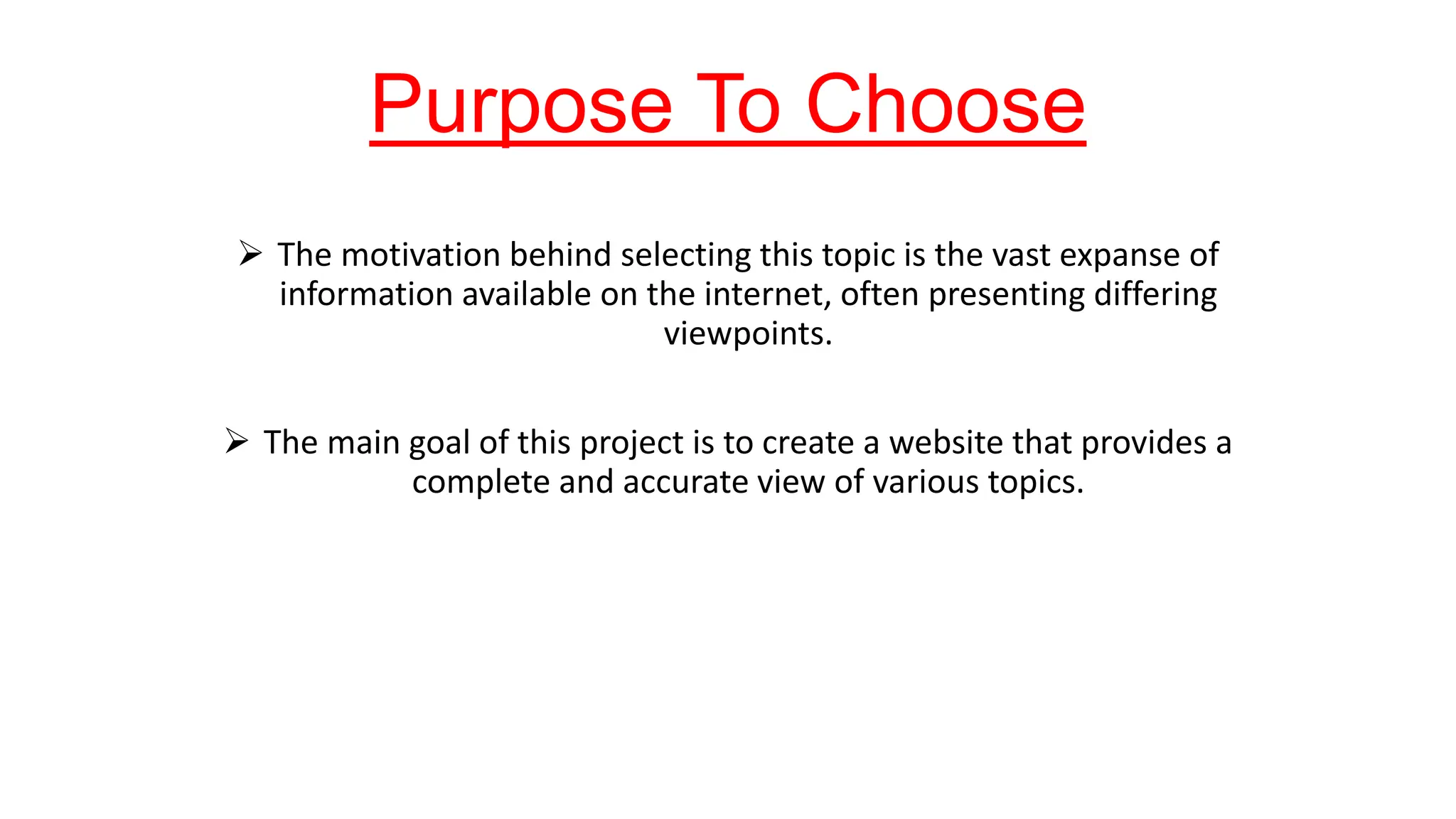 Purpose To Choose

➢ The motivation behind selecting this topic is the vast expanse of information available on the internet, often presenting differing viewpoints.

➢ The main goal of this project is to create a website that provides a complete and accurate view of various topics.